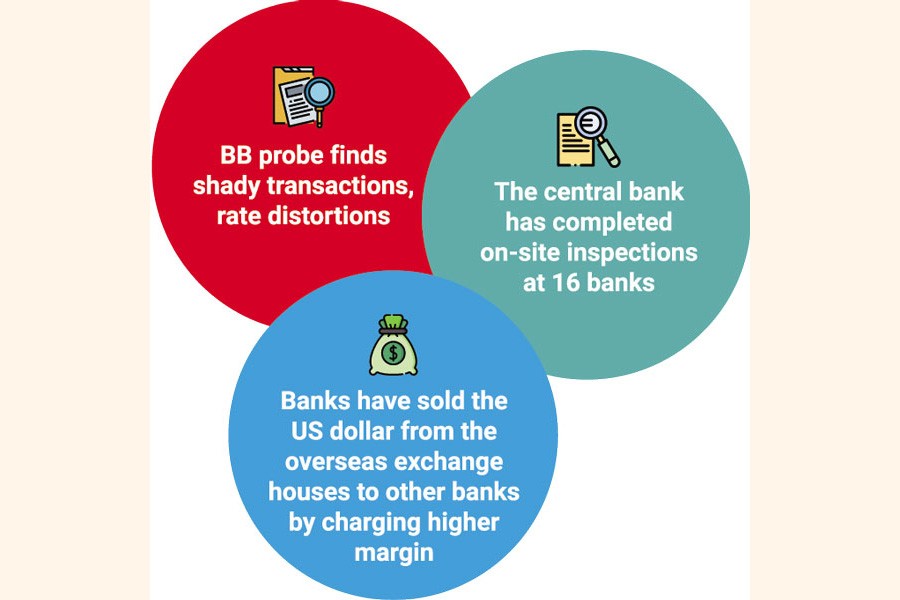 BB probe finds shady transactions, rate distortions

The central bank has completed on-site inspections at 16 banks

$

Banks have sold the US dollar from the overseas exchange houses to other banks by charging higher margin